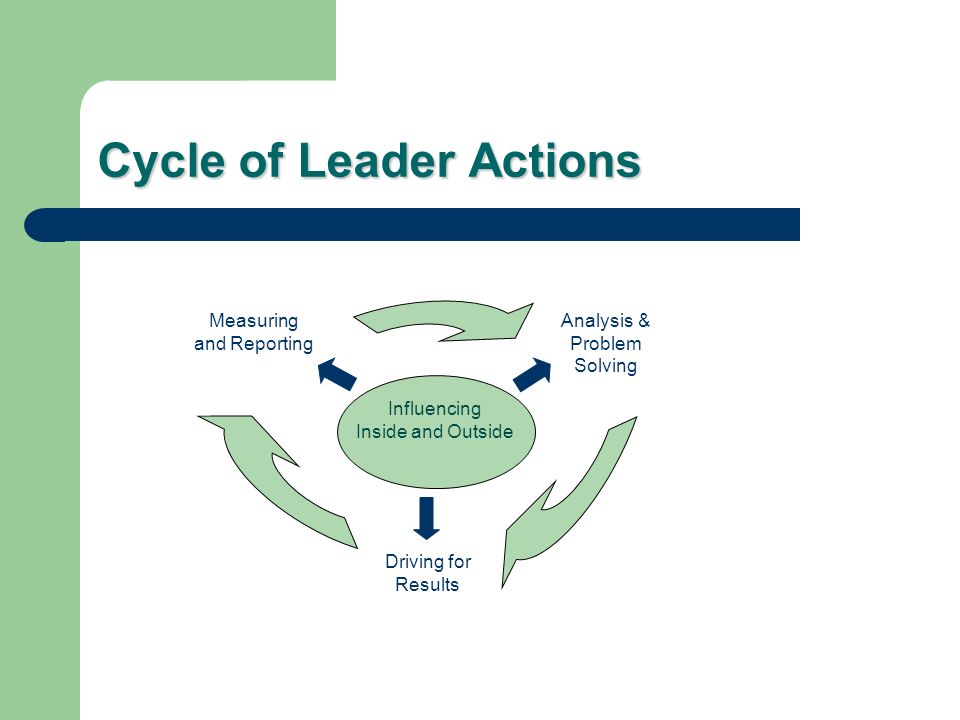 Cycle of Leader Actions

Measuring and Reporting

Analysis & Problem Solving

Influencing Inside and Outside

Driving for Results